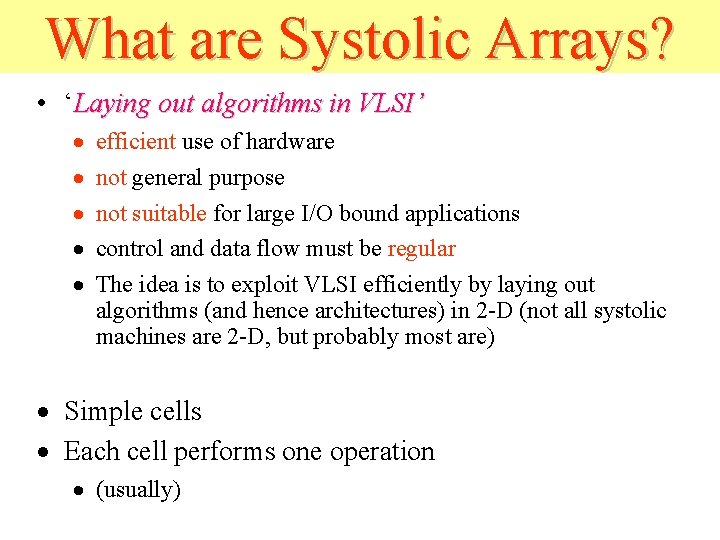 What are Systolic Arrays?

• ‘Laying out algorithms in VLSI’

• efficient use of hardware
• not general purpose
• not suitable for large I/O bound applications
• control and data flow must be regular
• The idea is to exploit VLSI efficiently by laying out algorithms (and hence architectures) in 2-D (not all systolic machines are 2-D, but probably most are)

• Simple cells
• Each cell performs one operation
• (usually)